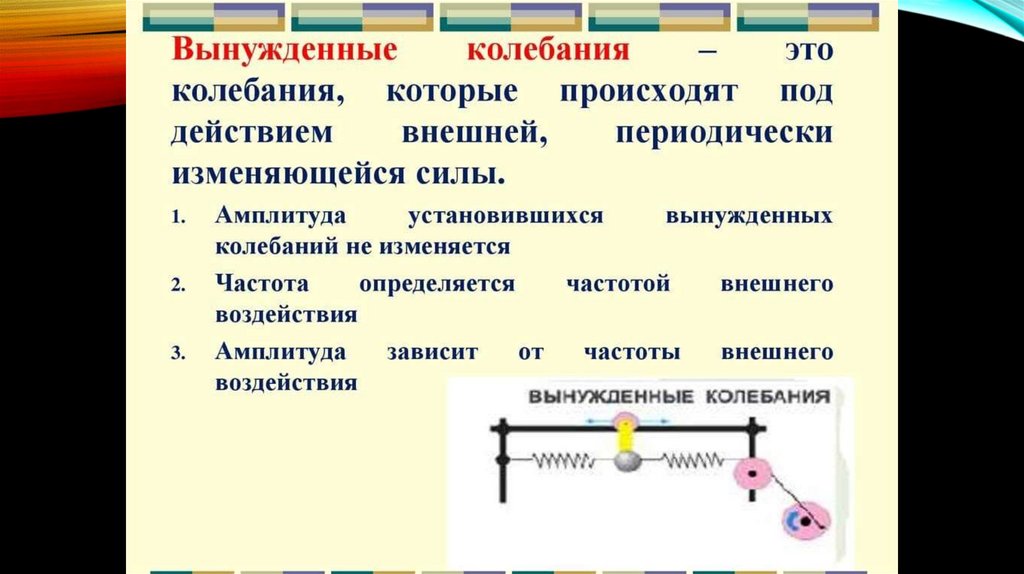 Вынужденные колебания – это колебания, которые происходят под действием внешней, периодически изменяющейся силы.

1. Амплитуда установившихся вынужденных колебаний не изменяется
2. Частота определяется частотой внешнего воздействия
3. Амплитуда зависит от частоты внешнего воздействия

ВЫНУЖДЕННЫЕ КОЛЕБАНИЯ